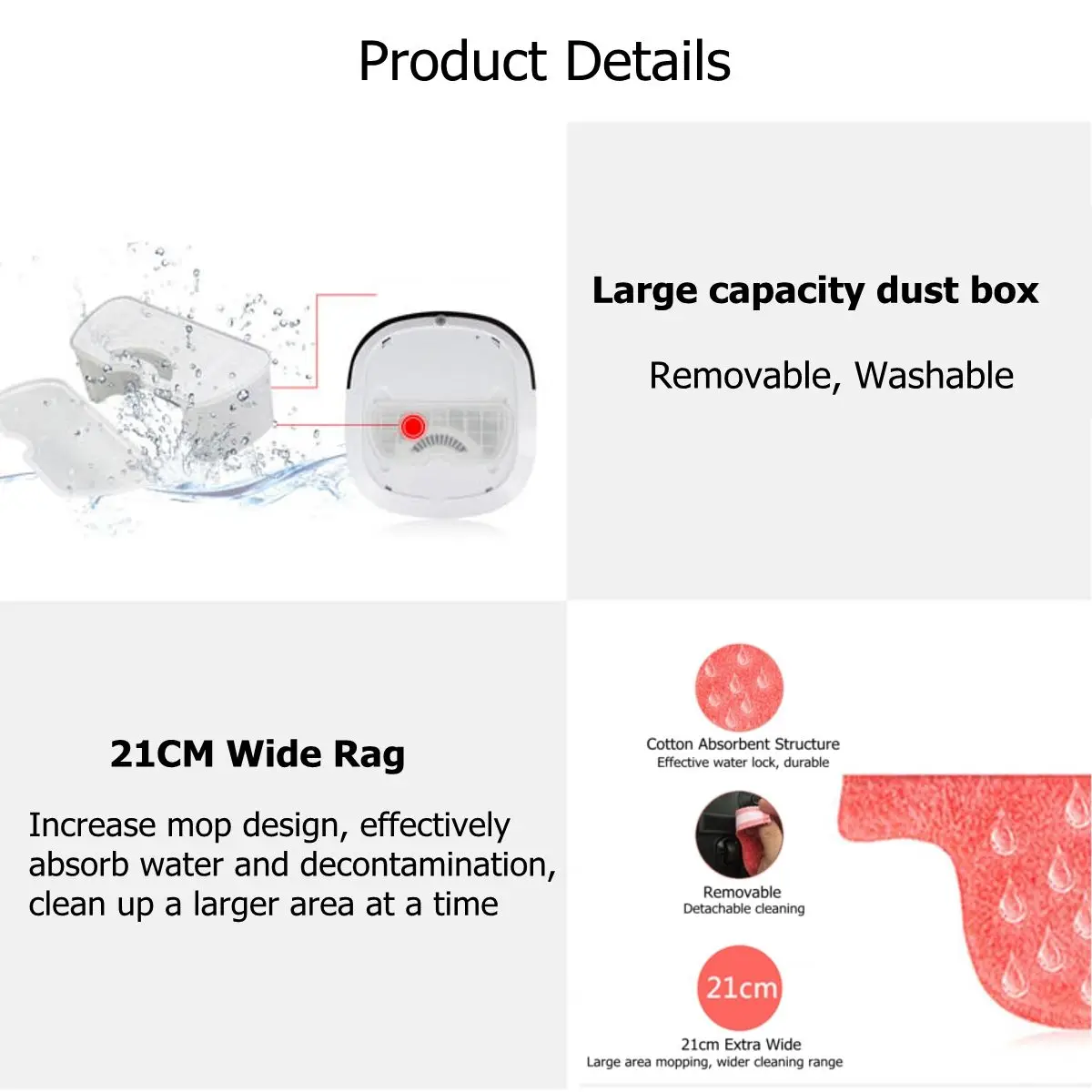 Product Details

Large capacity dust box

Removable, Washable

21CM Wide Rag

Increase mop design, effectively absorb water and decontamination, clean up a larger area at a time

Cotton Absorbent Structure
Effective water lock, durable

Removable
Detachable cleaning

21cm

21cm Extra Wide
Large area mopping, wider cleaning range